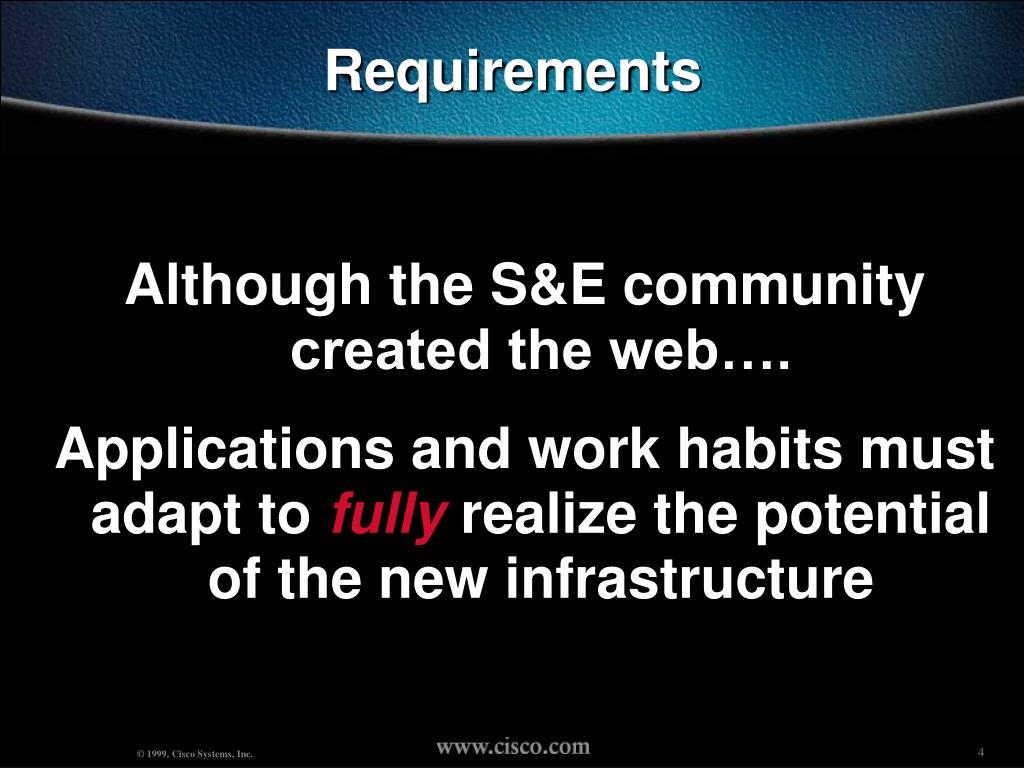 Requirements

Although the S&E community created the web….

Applications and work habits must adapt to fully realize the potential of the new infrastructure

© 1999, Cisco Systems, Inc.

www.cisco.com

4